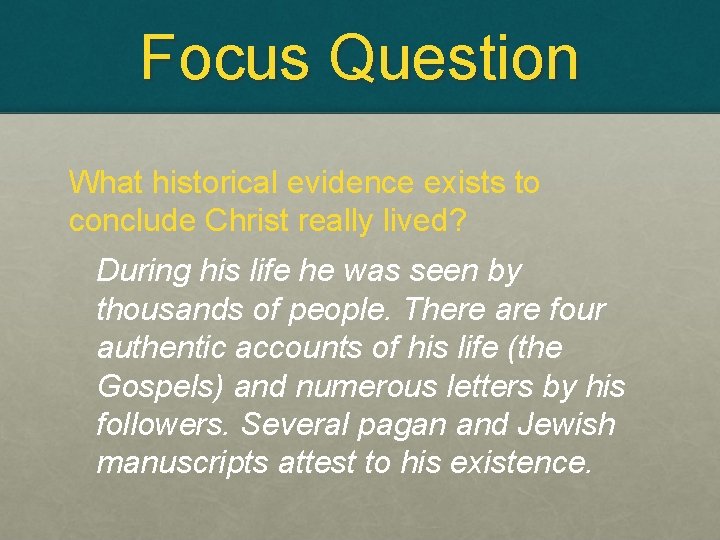 Focus Question

What historical evidence exists to conclude Christ really lived?

During his life he was seen by thousands of people. There are four authentic accounts of his life (the Gospels) and numerous letters by his followers. Several pagan and Jewish manuscripts attest to his existence.